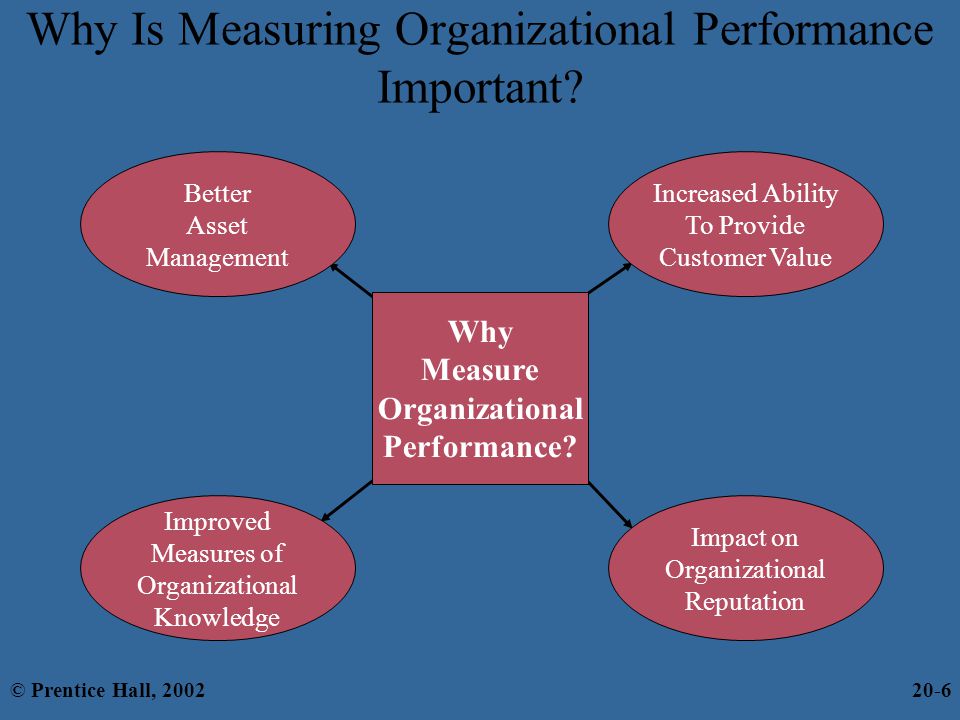 Why Is Measuring Organizational Performance Important?

Better Asset Management

Increased Ability To Provide Customer Value

Why Measure Organizational Performance?

Improved Measures of Organizational Knowledge

Impact on Organizational Reputation

© Prentice Hall, 2002

20-6